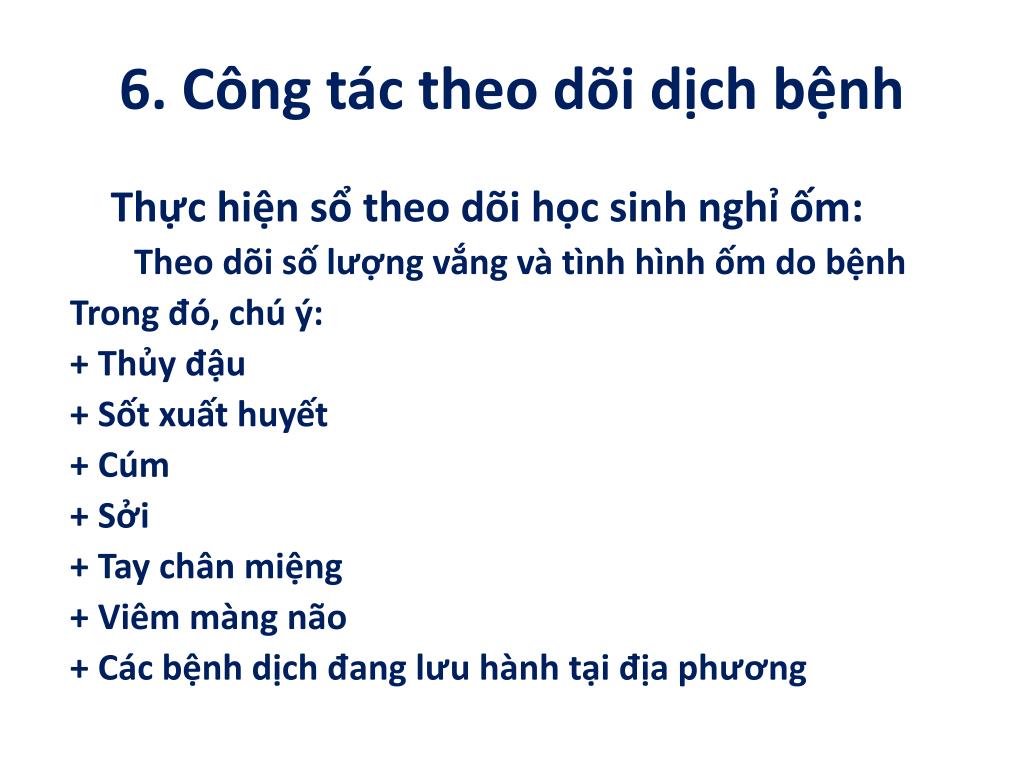 6. Công tác theo dõi dịch bệnh

Thực hiện sổ theo dõi học sinh nghỉ ốm:

Theo dõi số lượng vắng và tình hình ốm do bệnh

Trong đó, chú ý:
+ Thủy đậu
+ Sốt xuất huyết
+ Cúm
+ Sởi
+ Tay chân miệng
+ Viêm màng não
+ Các bệnh dịch đang lưu hành tại địa phương